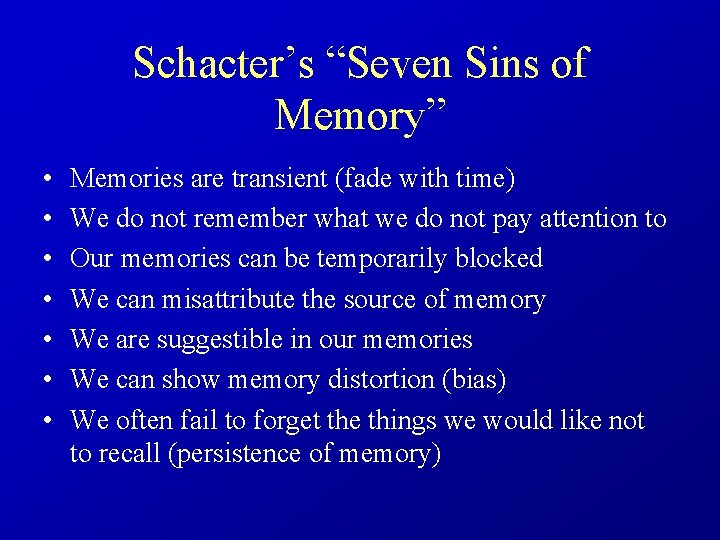 Schacter’s “Seven Sins of Memory”

• Memories are transient (fade with time)
• We do not remember what we do not pay attention to
• Our memories can be temporarily blocked
• We can misattribute the source of memory
• We are suggestible in our memories
• We can show memory distortion (bias)
• We often fail to forget the things we would like not to recall (persistence of memory)